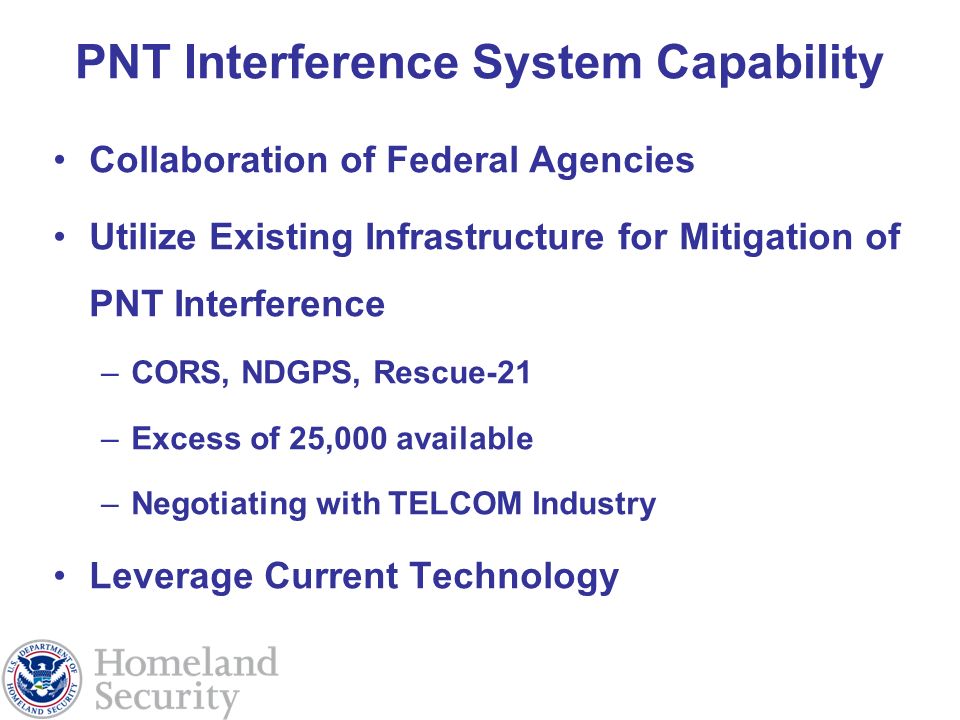 PNT Interference System Capability

• Collaboration of Federal Agencies

• Utilize Existing Infrastructure for Mitigation of PNT Interference

– CORS, NDGPS, Rescue-21

– Excess of 25,000 available

– Negotiating with TELCOM Industry

• Leverage Current Technology

U.S. DEPARTMENT OF HOMELAND SECURITY

Homeland Security